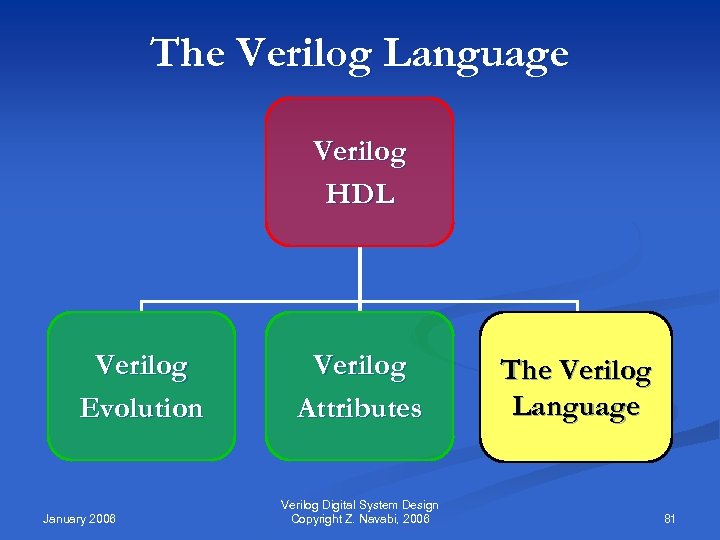 The Verilog Language

Verilog HDL

Verilog Evolution

Verilog Attributes

The Verilog Language

January 2006

Verilog Digital System Design
Copyright Z. Navabi, 2006

81